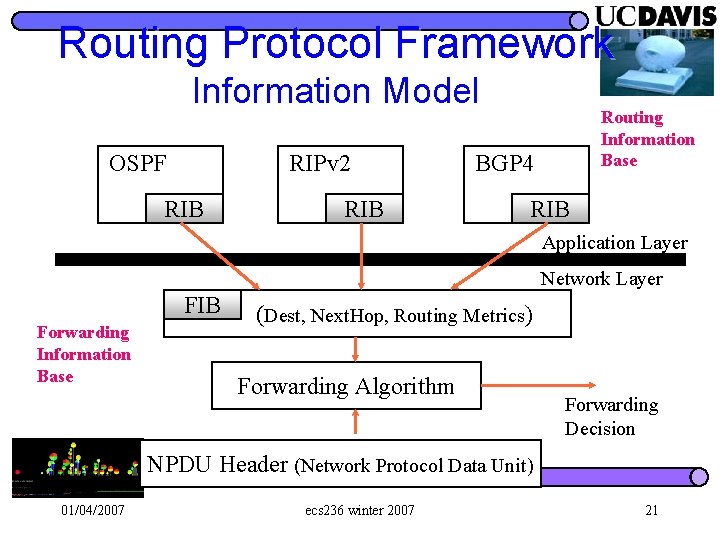 UCDAVIS

Routing Protocol Framework
Information Model

Routing Information Base

OSPF
RIB

RIPv2
RIB

BGP4
RIB

Application Layer

Network Layer

FIB
(Dest, NextHop, Routing Metrics)

Forwarding Information Base

Forwarding Algorithm

Forwarding Decision

NPDU Header (Network Protocol Data Unit)

01/04/2007

ecs236 winter 2007

21